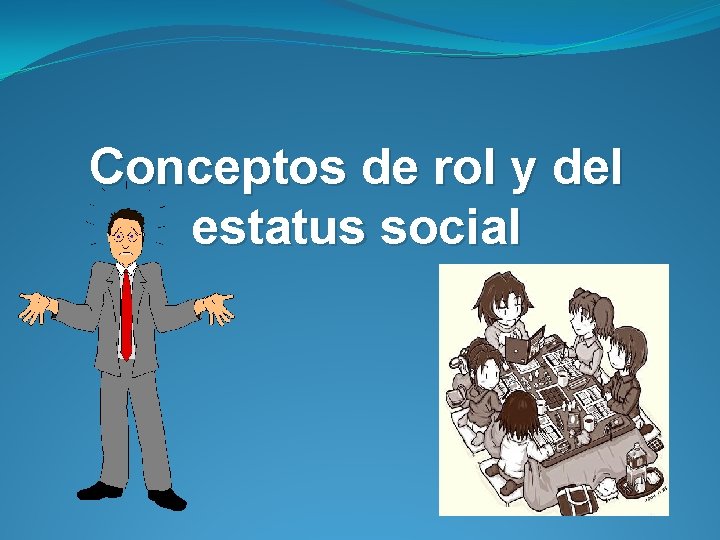 Conceptos de rol y del estatus social